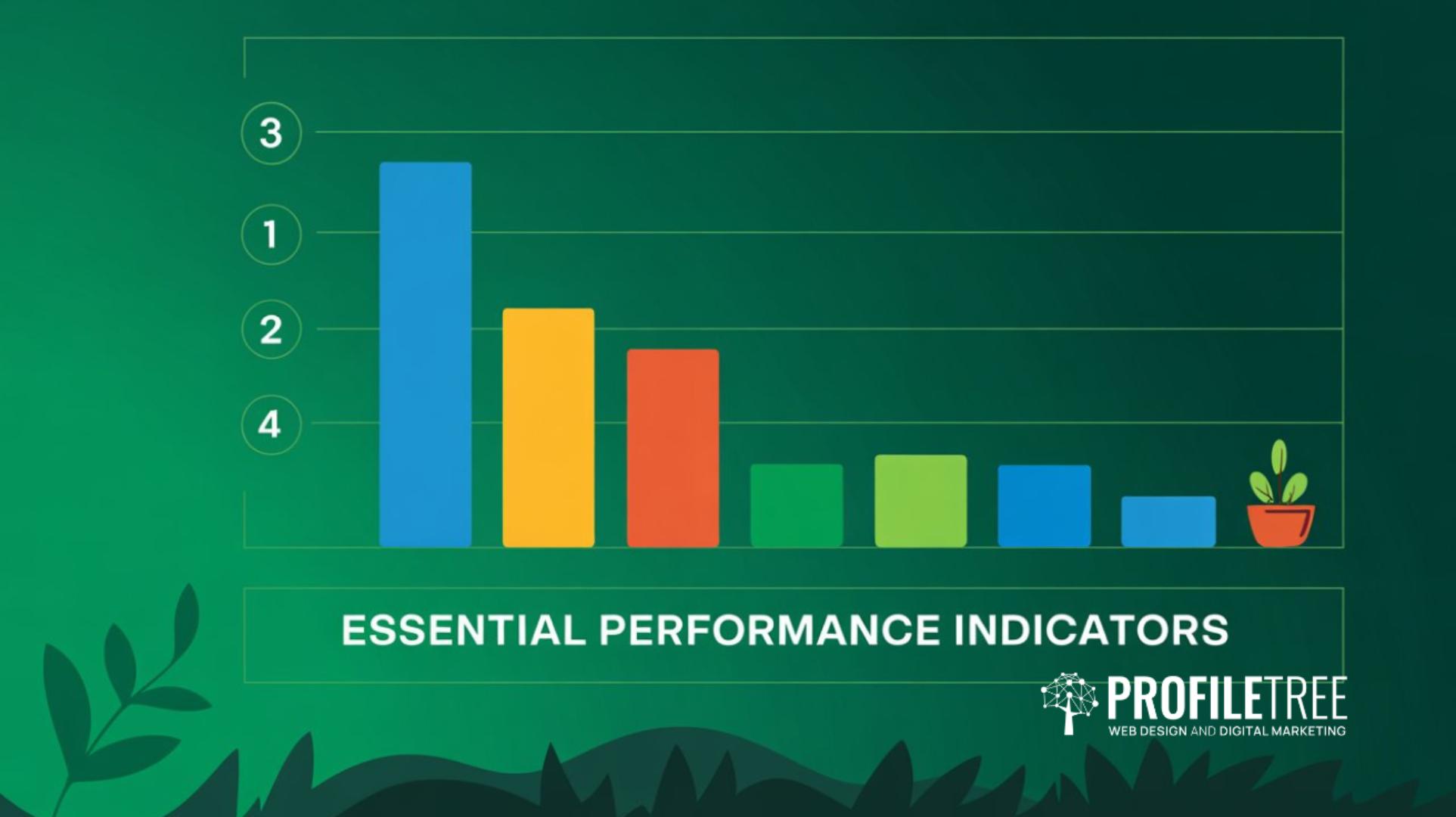 3
1
2
4

ESSENTIAL PERFORMANCE INDICATORS

PROFILETREE
WEB DESIGN AND DIGITAL MARKETING